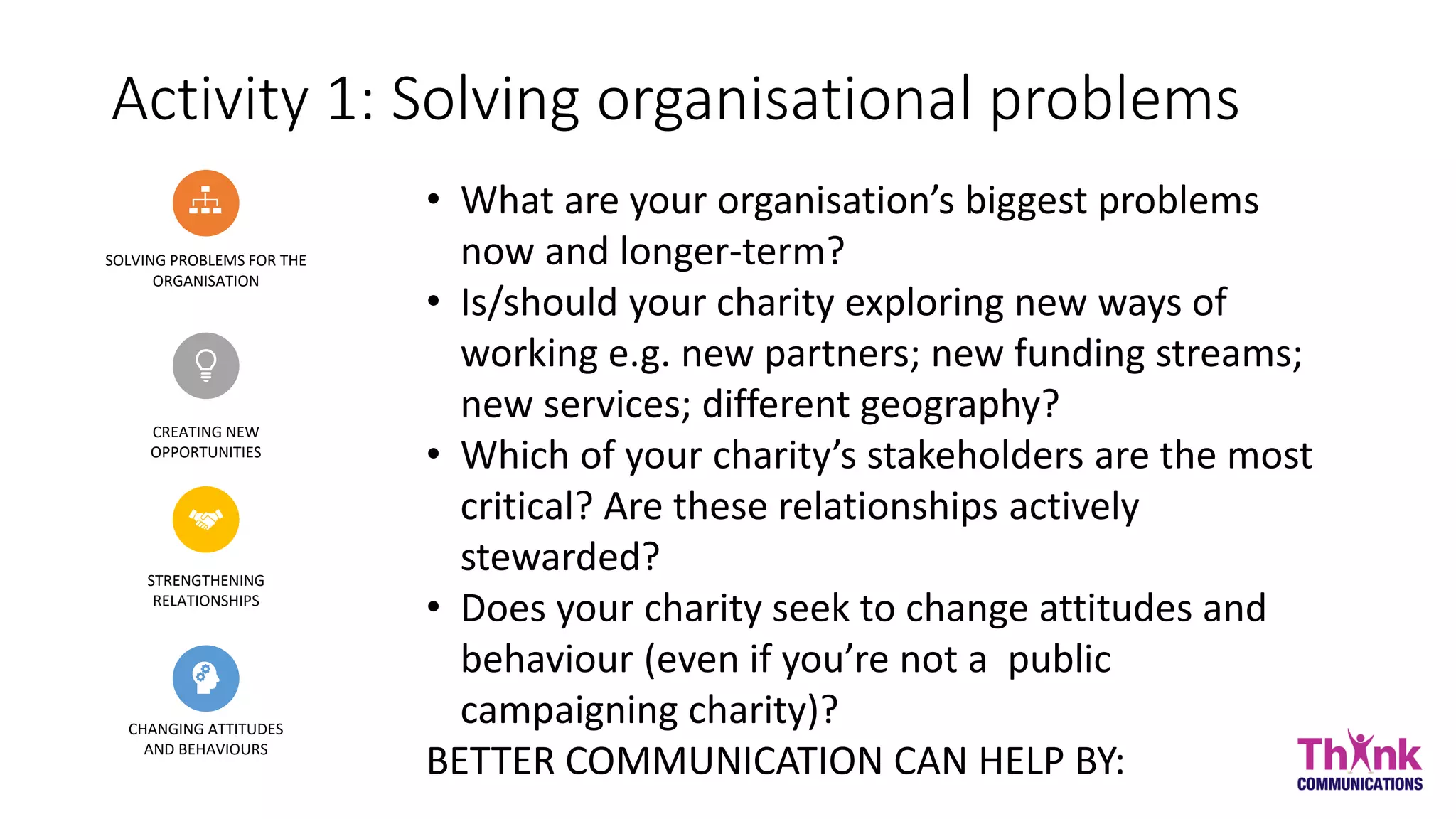 Activity 1: Solving organisational problems

SOLVING PROBLEMS FOR THE ORGANISATION

CREATING NEW OPPORTUNITIES

STRENGTHENING RELATIONSHIPS

CHANGING ATTITUDES AND BEHAVIOURS

• What are your organisation's biggest problems now and longer-term?
• Is/should your charity exploring new ways of working e.g. new partners; new funding streams; new services; different geography?
• Which of your charity's stakeholders are the most critical? Are these relationships actively stewarded?
• Does your charity seek to change attitudes and behaviour (even if you're not a public campaigning charity)?

BETTER COMMUNICATION CAN HELP BY:

Think COMMUNICATIONS